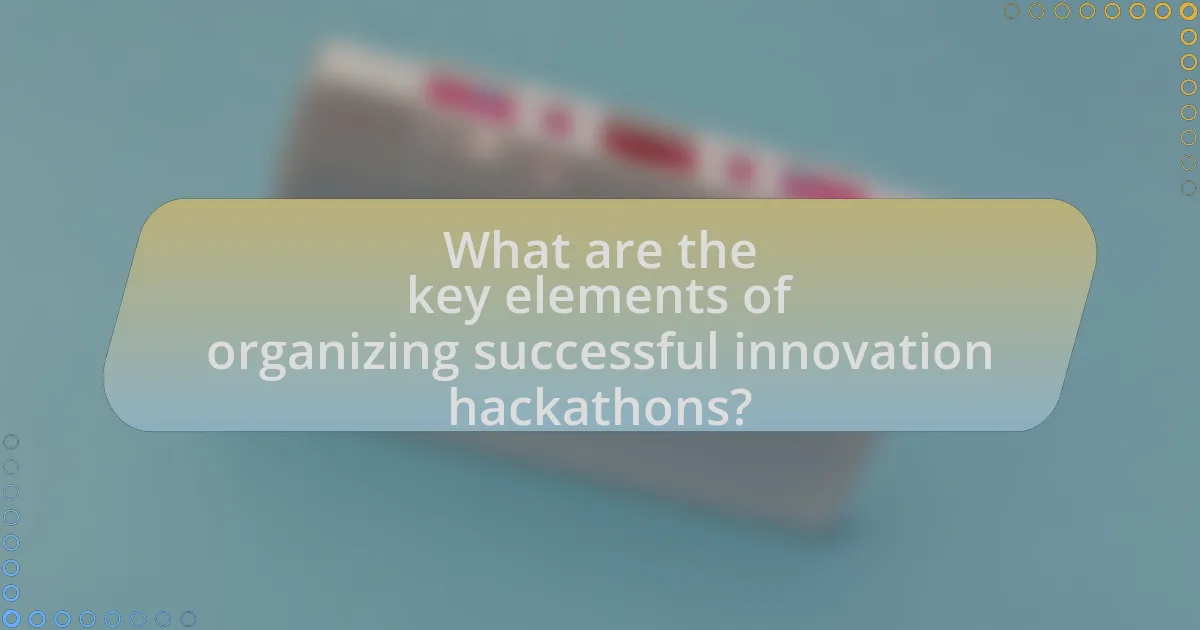 What are the key elements of organizing successful innovation hackathons?